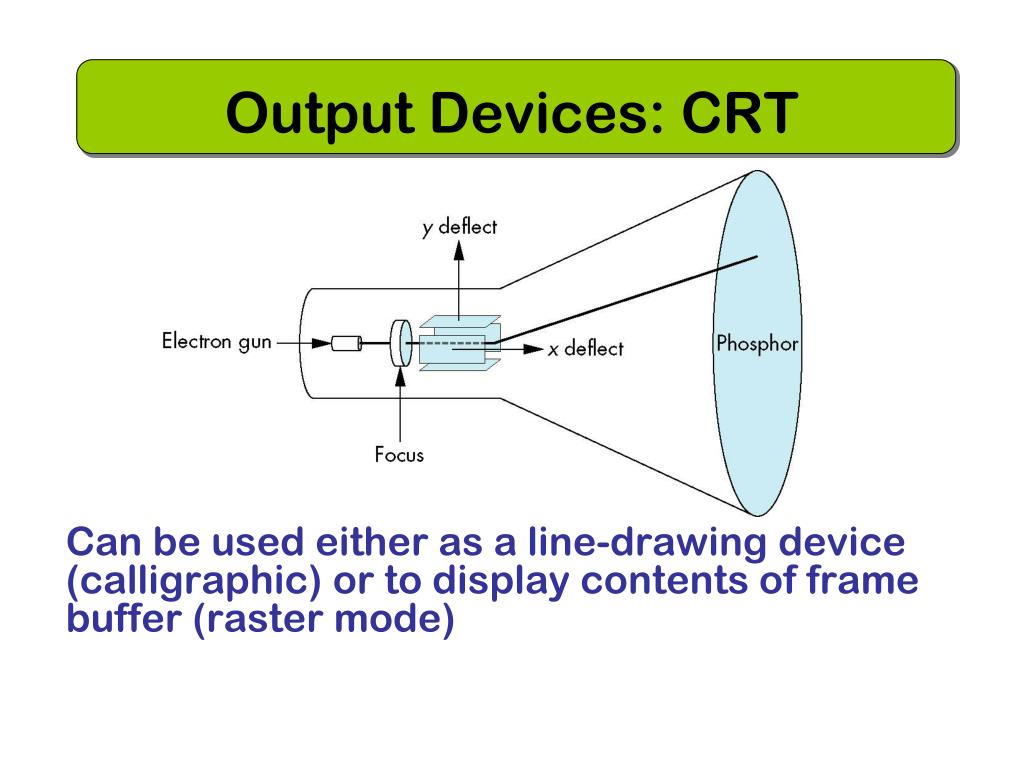 Output Devices: CRT

y deflect

Electron gun

x deflect

Phosphor

Focus

Can be used either as a line-drawing device (calligraphic) or to display contents of frame buffer (raster mode)